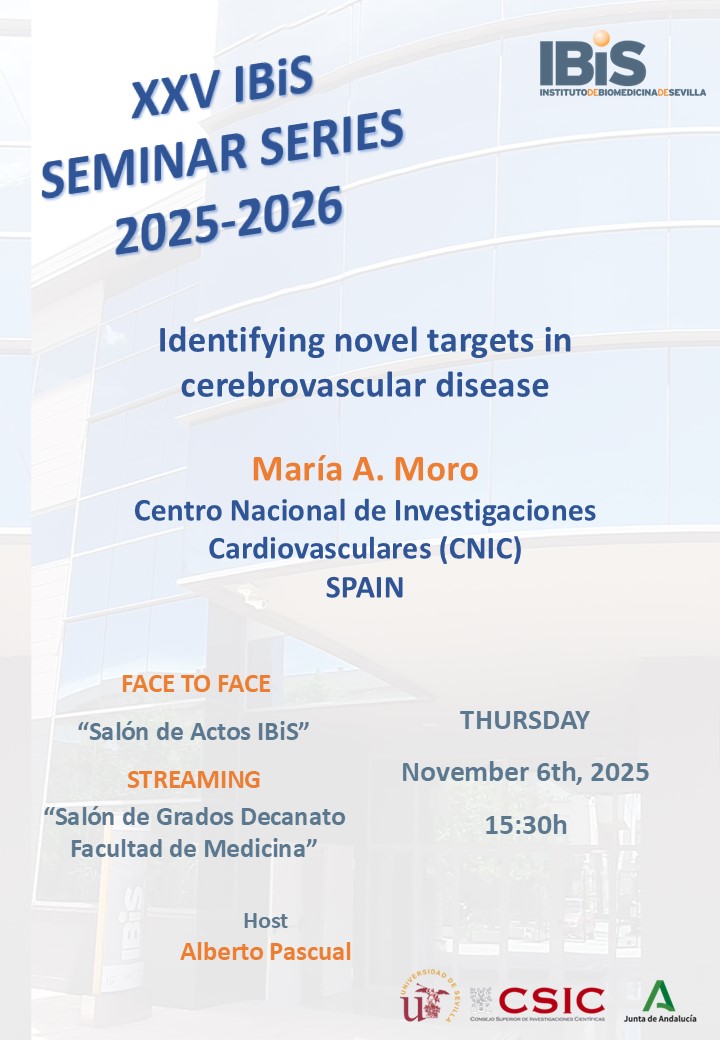 XXV IBiS SEMINAR SERIES 2025-2026

IBiS
INSTITUTODEBIOMEDICINADESEVILLA

Identifying novel targets in cerebrovascular disease

María A. Moro
Centro Nacional de Investigaciones Cardiovasculares (CNIC)
SPAIN

FACE TO FACE
"Salón de Actos IBiS"
STREAMING
"Salón de Grados Decanato Facultad de Medicina"

THURSDAY
November 6th, 2025
15:30h

Host
Alberto Pascual

UNIVERSIDAD DE SEVILLA
CSIC
CONSEJO SUPERIOR DE INVESTIGACIONES CIENTÍFICAS
Junta de Andalucía